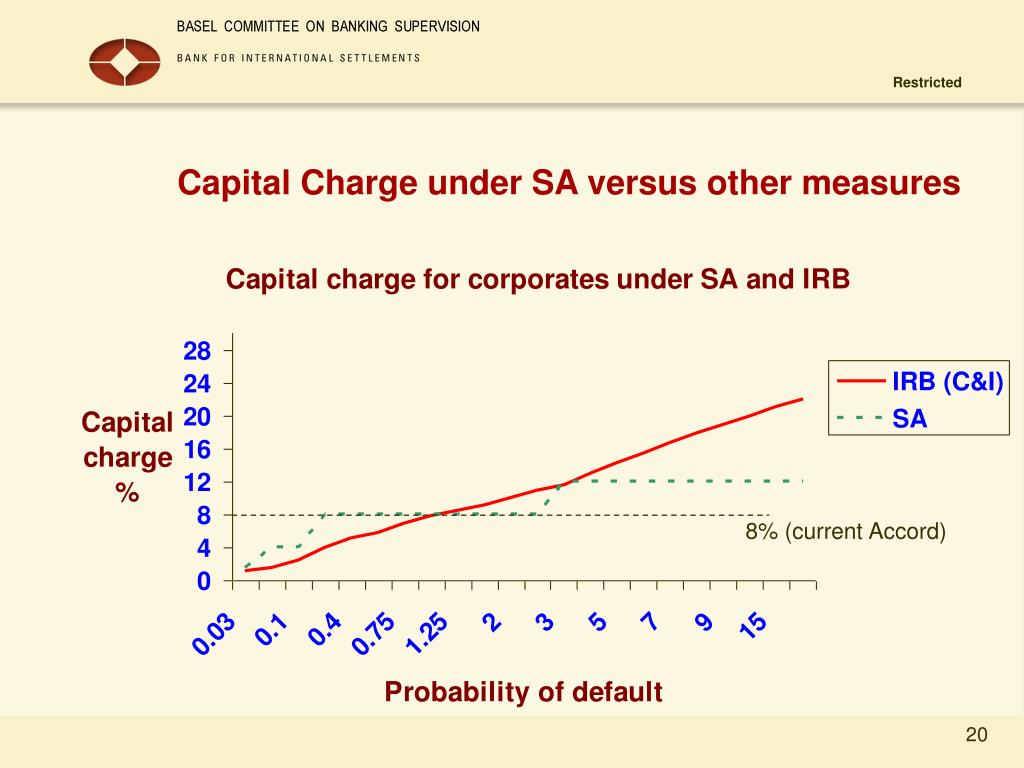 BASEL COMMITTEE ON BANKING SUPERVISION

BANK FOR INTERNATIONAL SETTLEMENTS

Restricted

Capital Charge under SA versus other measures

Capital charge for corporates under SA and IRB

Capital charge %

28
24
20
16
12
8
4
0

IRB (C&I)
SA

8% (current Accord)

0.03 0.1 0.4 0.75 1.25 2 3 5 7 9 15

Probability of default

20